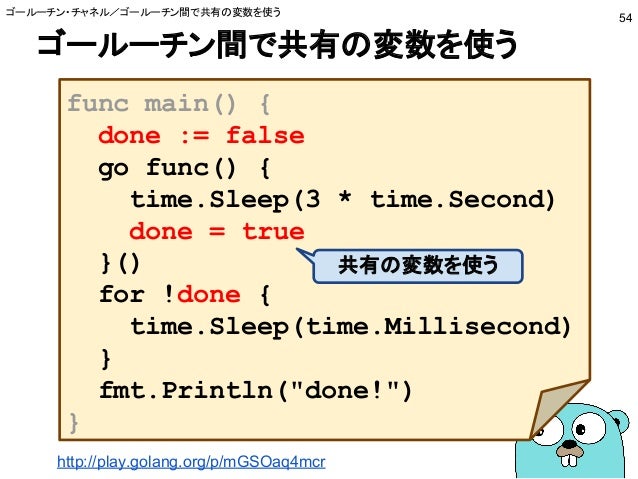 ゴールーチン・チャネル／ゴールーチン間で共有の変数を使う

54

ゴールーチン間で共有の変数を使う

func main() {
  done := false
  go func() {
    time.Sleep(3 * time.Second)
    done = true
  }()
  for !done {
    time.Sleep(time.Millisecond)
  }
  fmt.Println("done!")
}

共有の変数を使う

http://play.golang.org/p/mGSOaq4mcr